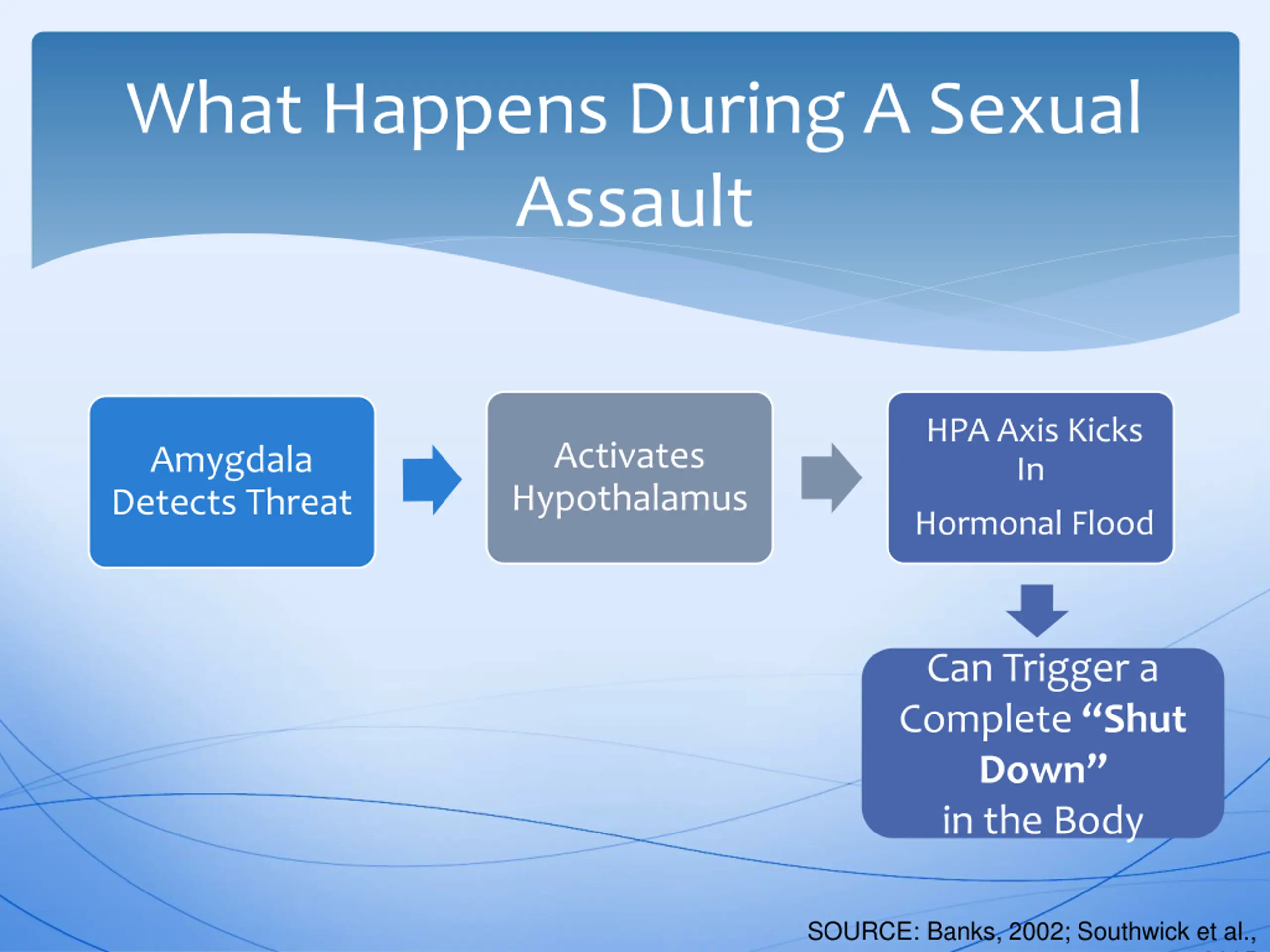 What Happens During A Sexual Assault

Amygdala Detects Threat

Activates Hypothalamus

HPA Axis Kicks In

Hormonal Flood

Can Trigger a Complete “Shut Down” in the Body

SOURCE: Banks, 2002; Southwick et al.,